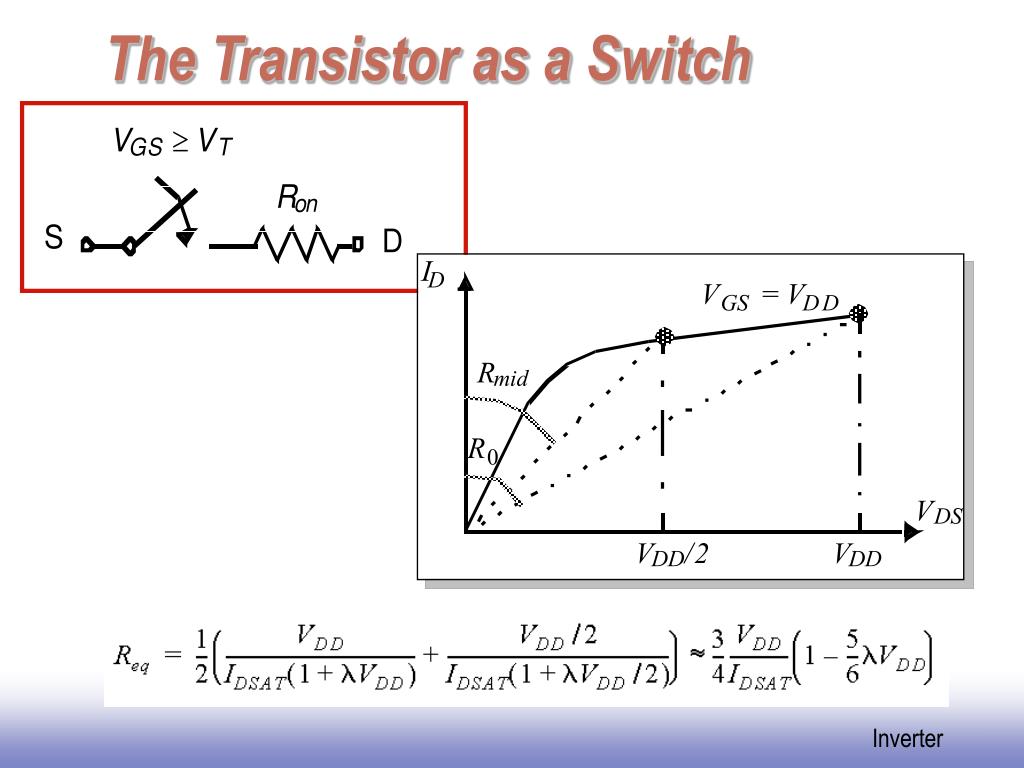 The Transistor as a Switch

$V_{GS} \geq V_T$

$R_{on}$

S

D

$I_D$

$V_{GS} = V_{DD}$

$R_{mid}$

$R_0$

$V_{DS}$

$V_{DD}/2$

$V_{DD}$

$R_{eq} = \frac{1}{2}\left(\frac{V_{DD}}{I_{DSAT}(1+\lambda V_{DD})} + \frac{V_{DD}/2}{I_{DSAT}(1+\lambda V_{DD}/2)}\right) \approx \frac{3}{4}\frac{V_{DD}}{I_{DSAT}}\left(1 - \frac{5}{6}\lambda V_{DD}\right)$

Inverter